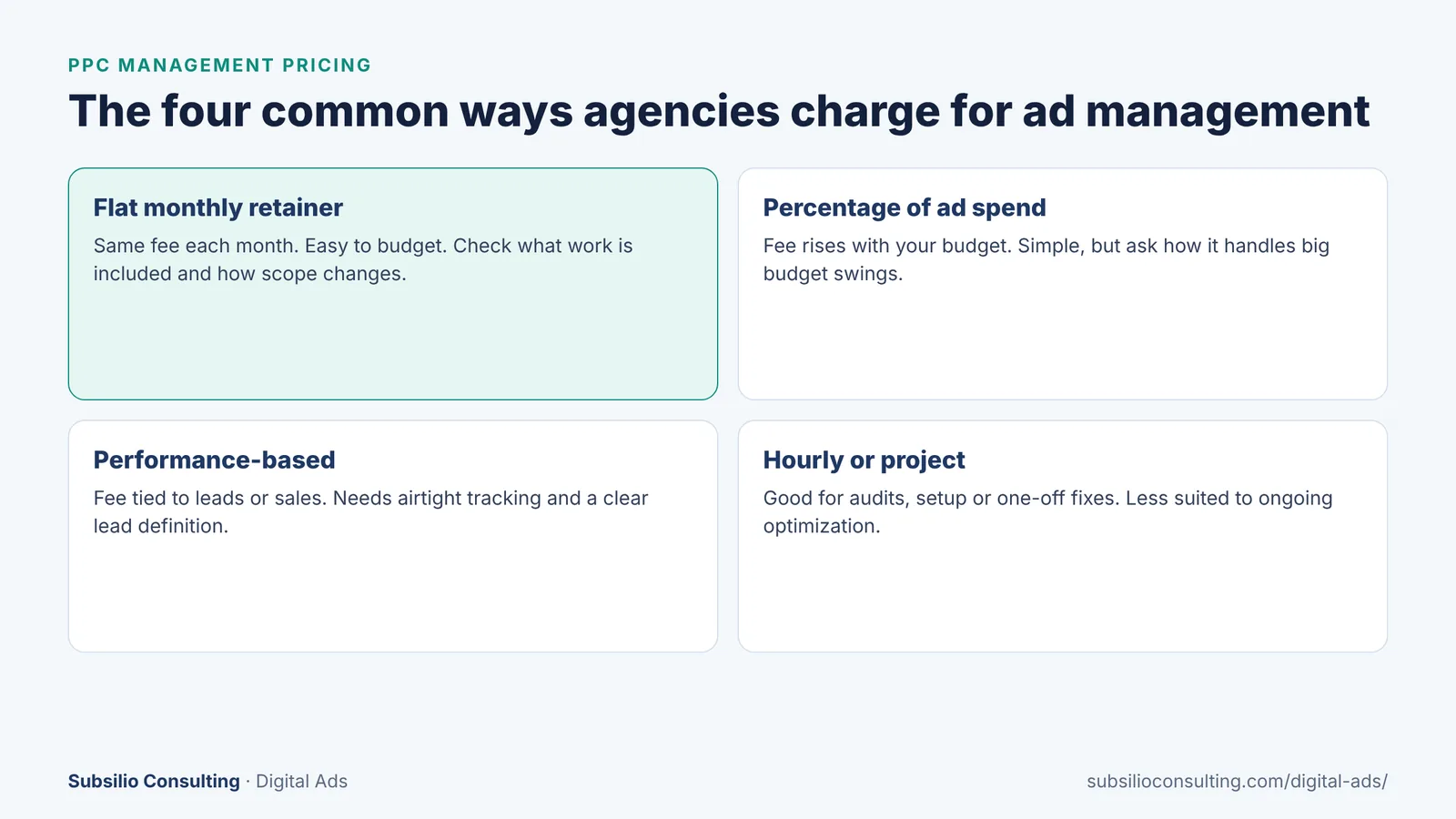 PPC MANAGEMENT PRICING

The four common ways agencies charge for ad management

Flat monthly retainer

Same fee each month. Easy to budget. Check what work is included and how scope changes.

Percentage of ad spend

Fee rises with your budget. Simple, but ask how it handles big budget swings.

Performance-based

Fee tied to leads or sales. Needs airtight tracking and a clear lead definition.

Hourly or project

Good for audits, setup or one-off fixes. Less suited to ongoing optimization.

Subsilio Consulting · Digital Ads

subsilioconsulting.com/digital-ads/